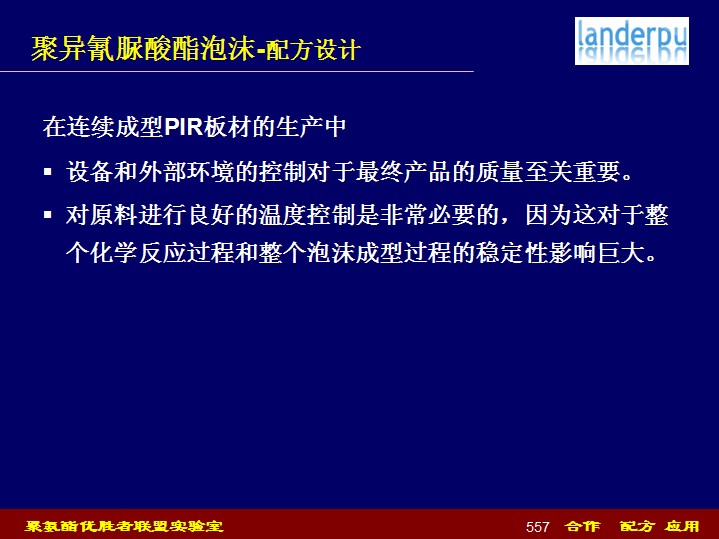 聚异氰脲酸酯泡沫-配方设计

landerpu

在连续成型PIR板材的生产中

▪ 设备和外部环境的控制对于最终产品的质量至关重要。

▪ 对原料进行良好的温度控制是非常必要的，因为这对于整个化学反应过程和整个泡沫成型过程的稳定性影响巨大。

聚氨酯优胜者联盟实验室

557 合作 配方 应用